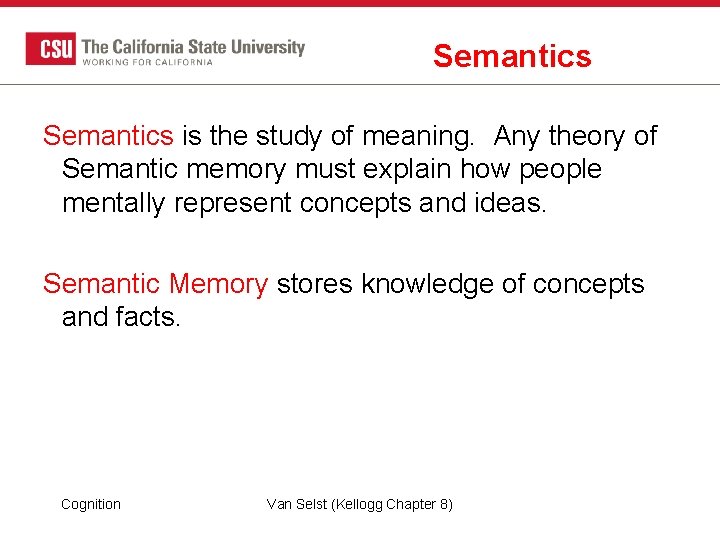 CSU The California State University
WORKING FOR CALIFORNIA

Semantics

Semantics is the study of meaning. Any theory of Semantic memory must explain how people mentally represent concepts and ideas.

Semantic Memory stores knowledge of concepts and facts.

Cognition

Van Selst (Kellogg Chapter 8)